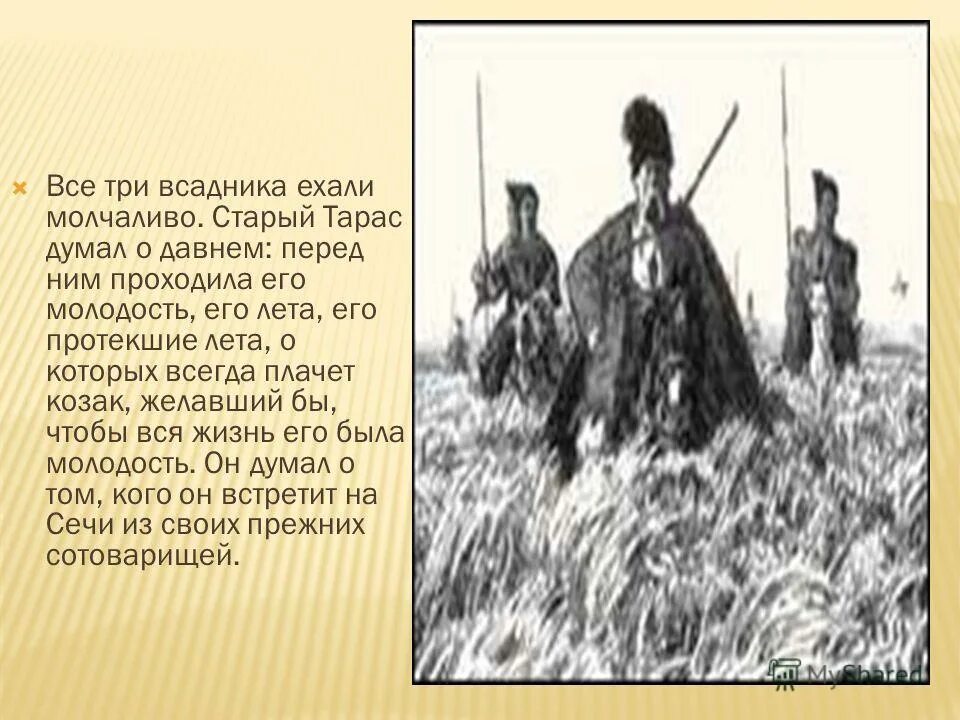 Все три всадника ехали молчаливо. Старый Тарас думал о давнем: перед ним проходила его молодость, его лета, его протекшие лета, о которых всегда плачет козак, желавший бы, чтобы вся жизнь его была молодость. Он думал о том, кого он встретит на Сечи из своих прежних сотоварищей.

MyShared